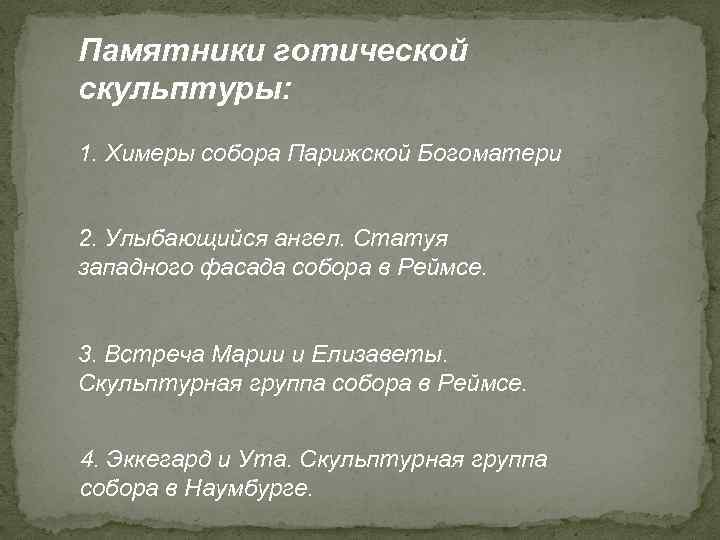 Памятники готической скульптуры:

1. Химеры собора Парижской Богоматери

2. Улыбающийся ангел. Статуя западного фасада собора в Реймсе.

3. Встреча Марии и Елизаветы. Скульптурная группа собора в Реймсе.

4. Эккегард и Ута. Скульптурная группа собора в Наумбурге.